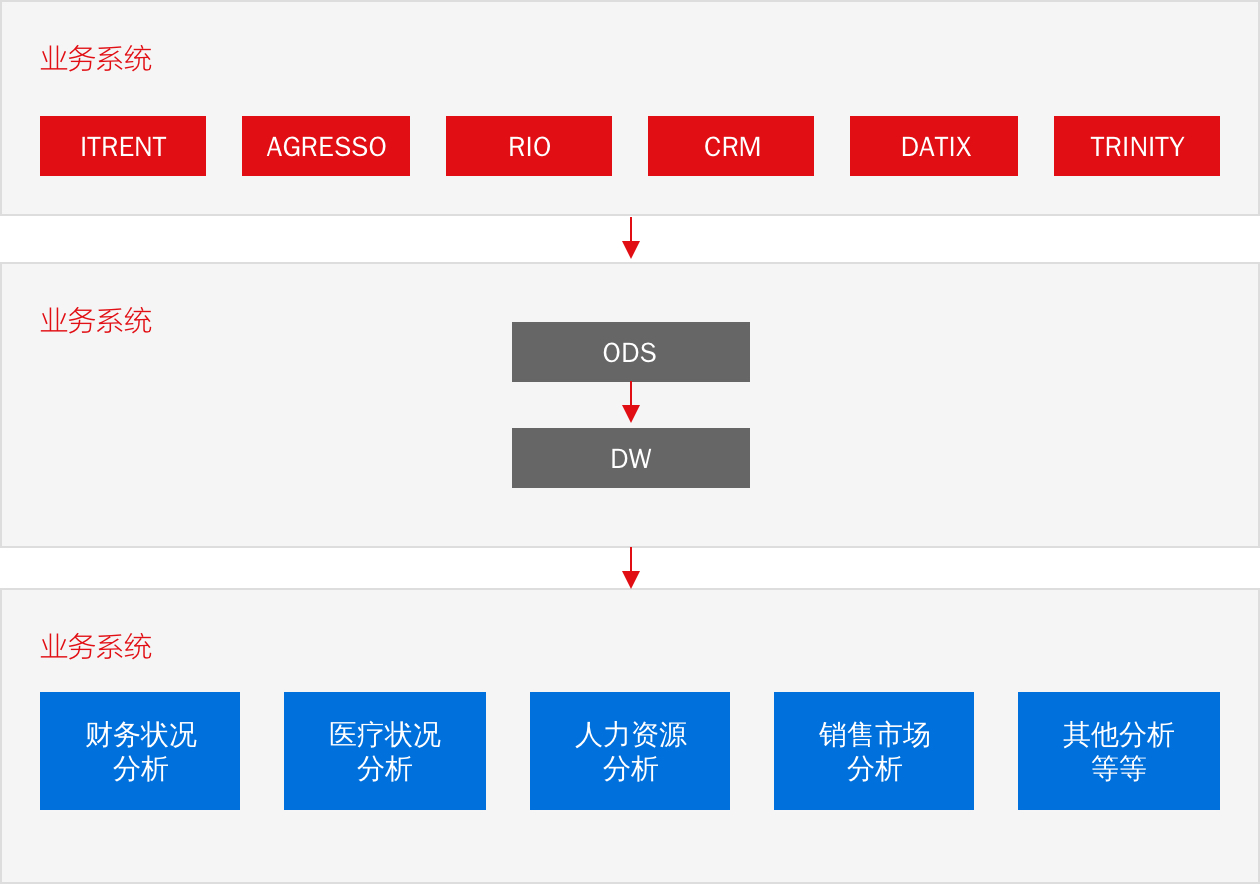 业务系统

ITRENT

AGRESSO

RIO

CRM

DATIX

TRINITY

业务系统

ODS

DW

业务系统

财务状况分析

医疗状况分析

人力资源分析

销售市场分析

其他分析等等